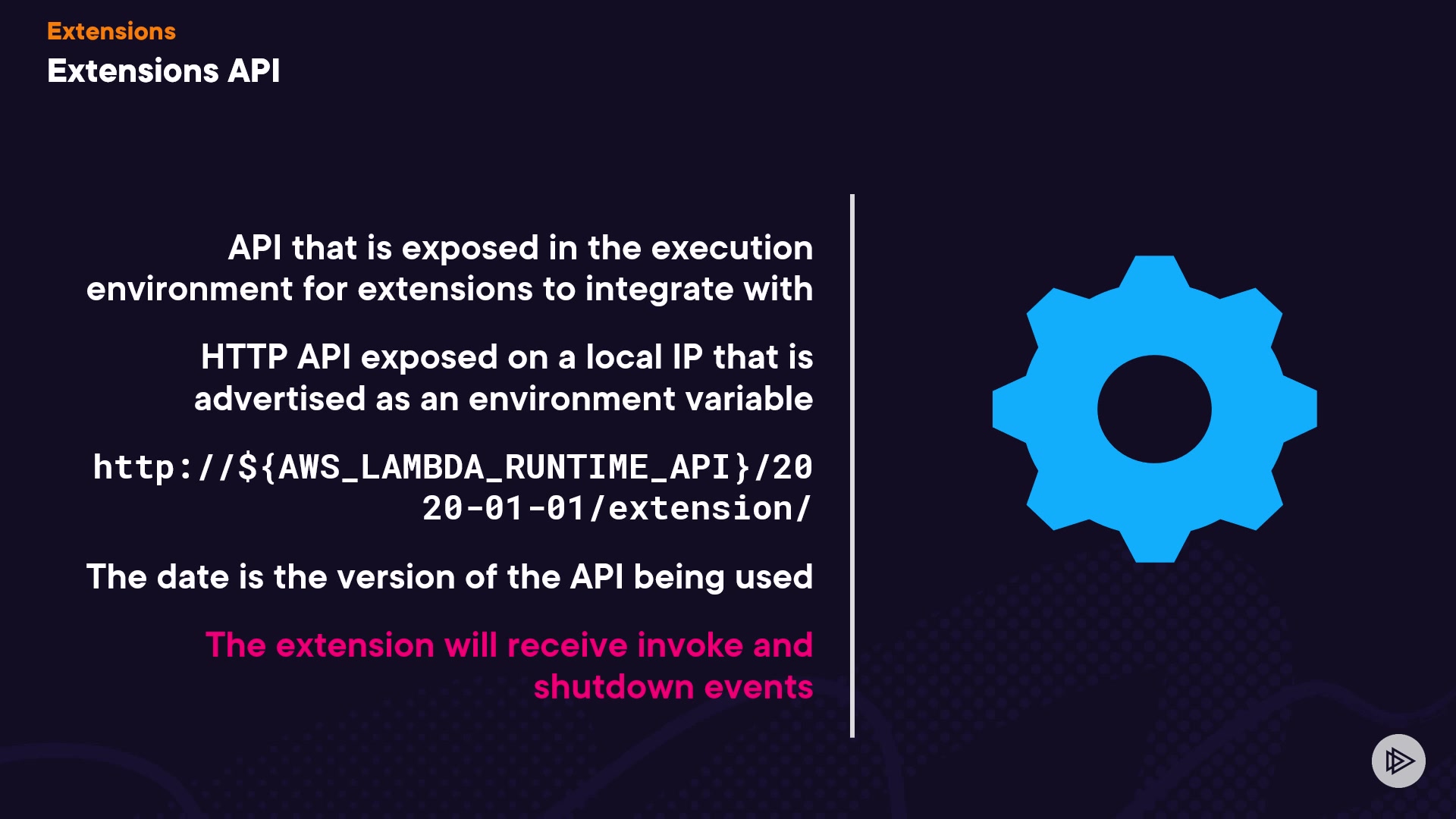 Extensions
Extensions API

API that is exposed in the execution environment for extensions to integrate with

HTTP API exposed on a local IP that is advertised as an environment variable

http://${AWS_LAMBDA_RUNTIME_API}/2020-01-01/extension/

The date is the version of the API being used

The extension will receive invoke and shutdown events